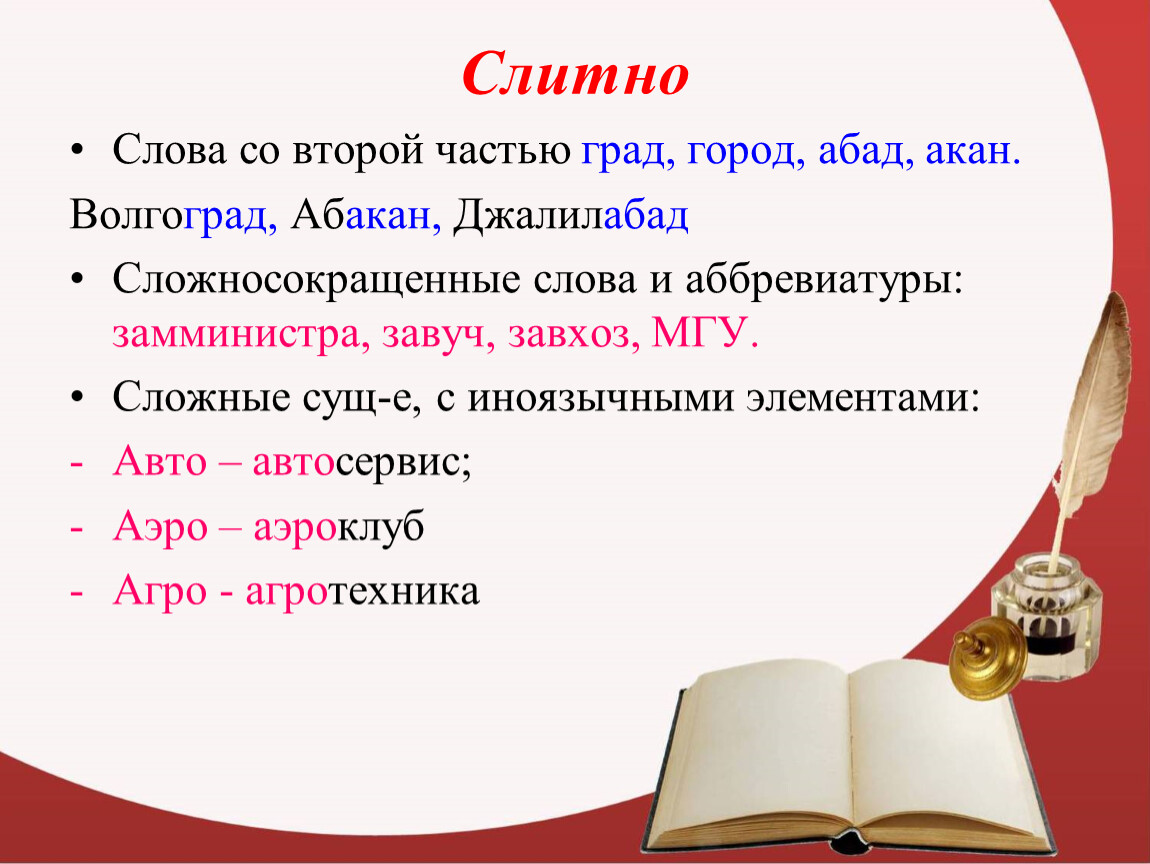 Слитно

• Слова со второй частью град, город, абад, акан.

Волгоград, Абакан, Джалилабад

• Сложносокращенные слова и аббревиатуры: замминистра, завуч, завхоз, МГУ.

• Сложные сущ-е, с иноязычными элементами:

- Авто – автосервис;

- Аэро – аэроклуб

- Агро - агротехника